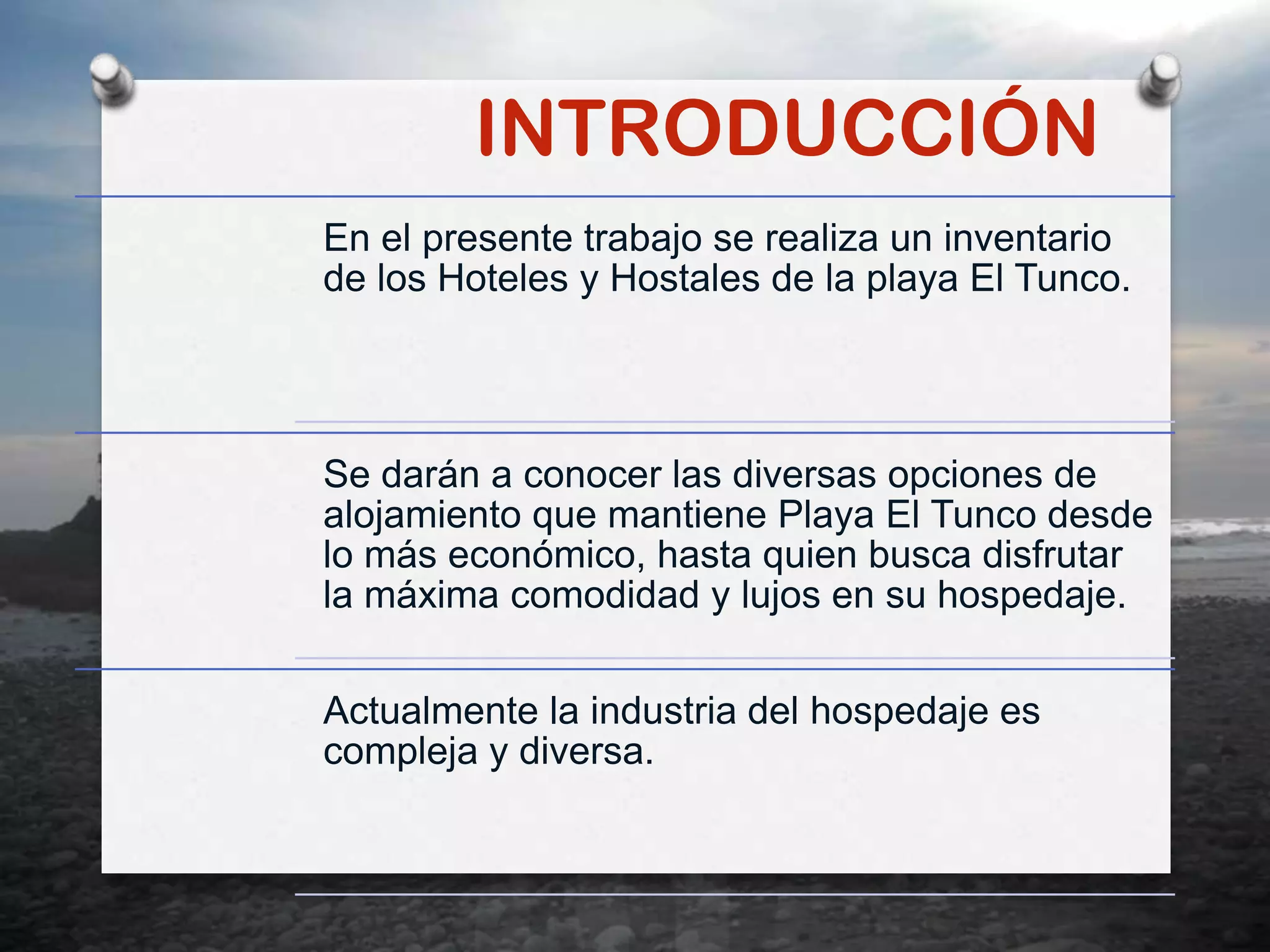 INTRODUCCIÓN

En el presente trabajo se realiza un inventario de los Hoteles y Hostales de la playa El Tunco.

Se darán a conocer las diversas opciones de alojamiento que mantiene Playa El Tunco desde lo más económico, hasta quien busca disfrutar la máxima comodidad y lujos en su hospedaje.

Actualmente la industria del hospedaje es compleja y diversa.